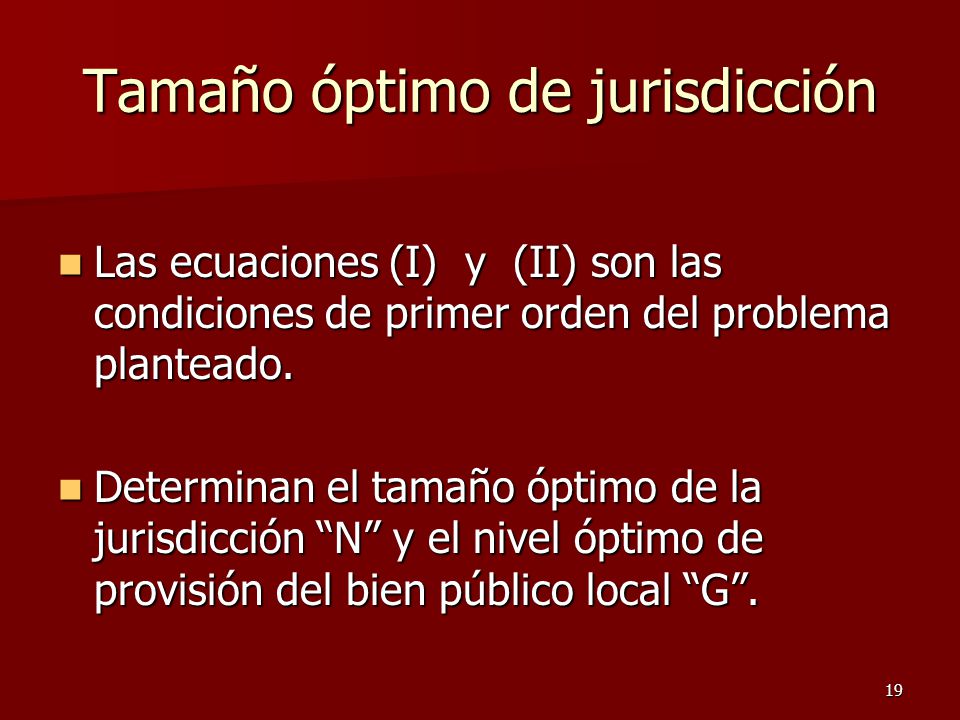 Tamaño óptimo de jurisdicción

Las ecuaciones (I) y (II) son las condiciones de primer orden del problema planteado.

Determinan el tamaño óptimo de la jurisdicción “N” y el nivel óptimo de provisión del bien público local “G”.

19